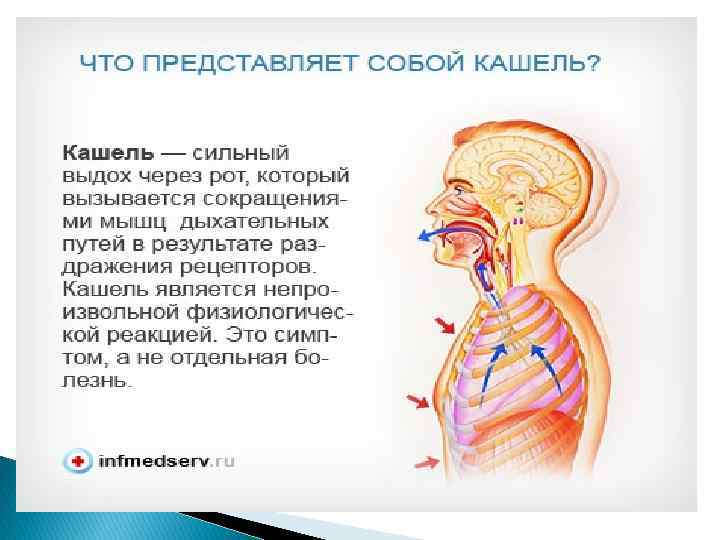 ЧТО ПРЕДСТАВЛЯЕТ СОБОЙ КАШЕЛЬ?

Кашель — сильный выдох через рот, который вызывается сокращениями мышц дыхательных путей в результате раздражения рецепторов. Кашель является непроизвольной физиологической реакцией. Это симптом, а не отдельная болезнь.

infmedserv.ru